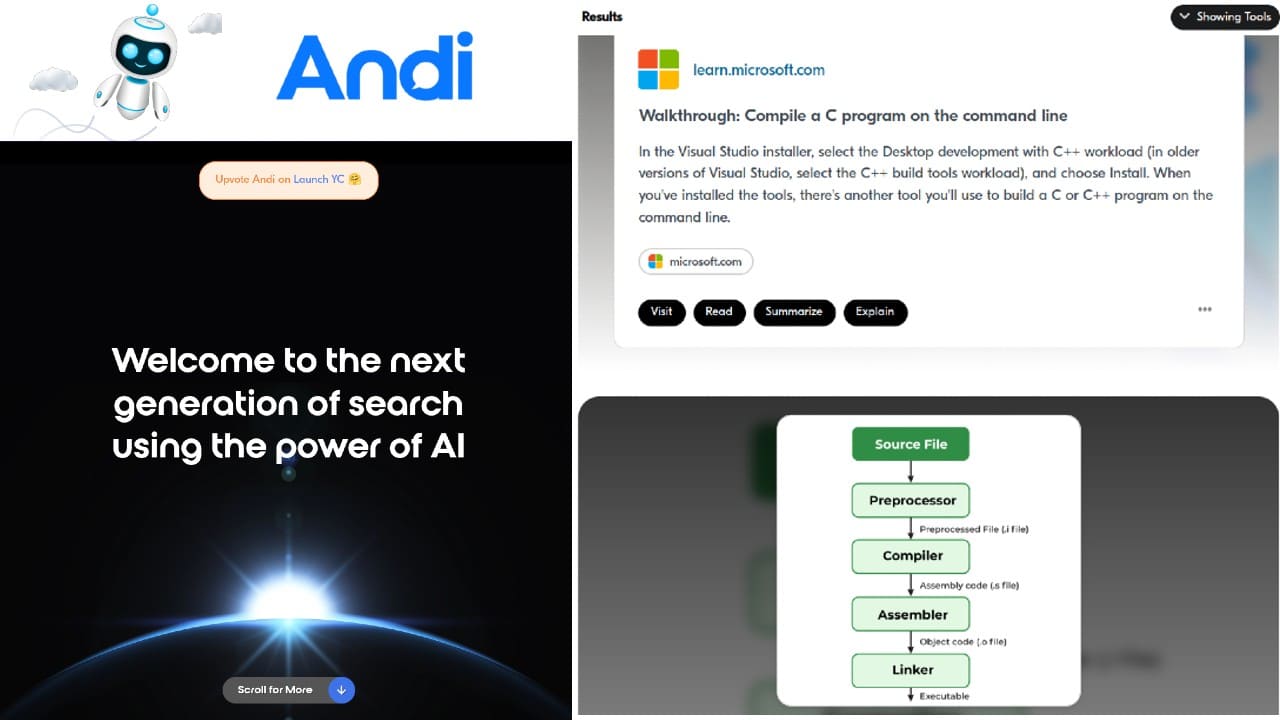 Andi

Upvote Andi on Launch YC 🤗

Welcome to the next generation of search using the power of AI

Scroll for More

Results

Showing Tools

learn.microsoft.com

Walkthrough: Compile a C program on the command line

In the Visual Studio installer, select the Desktop development with C++ workload (in older versions of Visual Studio, select the C++ build tools workload), and choose Install. When you've installed the tools, there's another tool you'll use to build a C or C++ program on the command line.

microsoft.com

Visit
Read
Summarize
Explain

Source File

Preprocessor

Preprocessed File (.i file)

Compiler

Assembly code (.s file)

Assembler

Object code (.o file)

Linker

Executable